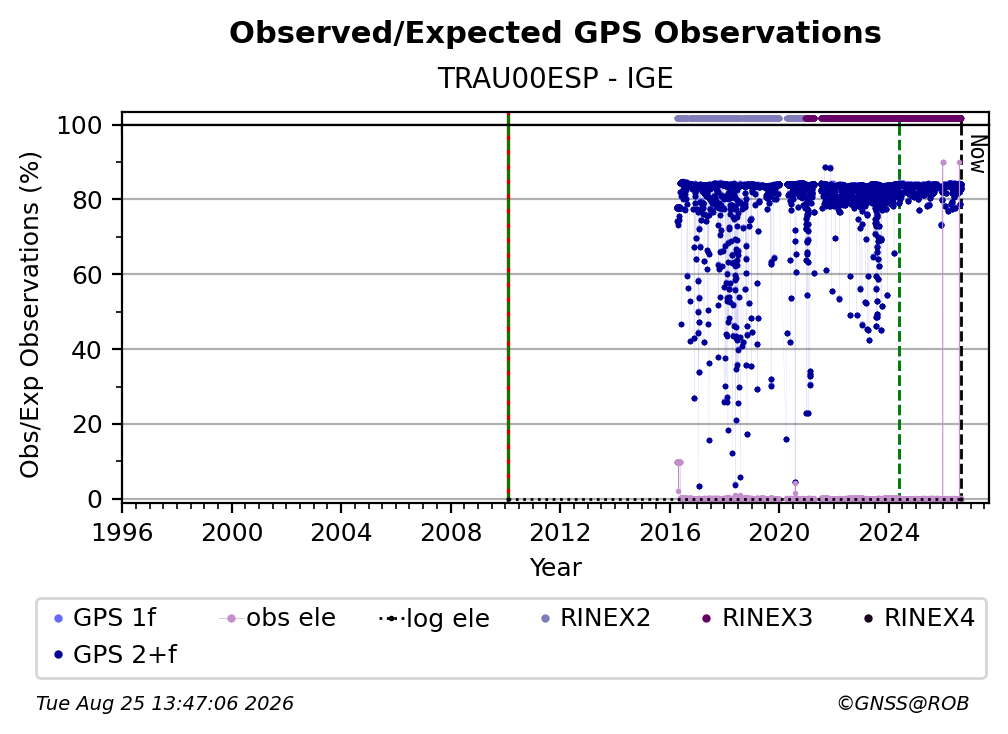 Observed/Expected GPS Observations

TRAU00ESP - IGE

Obs/Exp Observations (%)

100
80
60
40
20
0

Now

1996 2000 2004 2008 2012 2016 2020 2024

Year

GPS 1f
obs ele
log ele
RINEX2
RINEX3
RINEX4
GPS 2+f

Tue Aug 25 13:47:06 2026

©GNSS@ROB